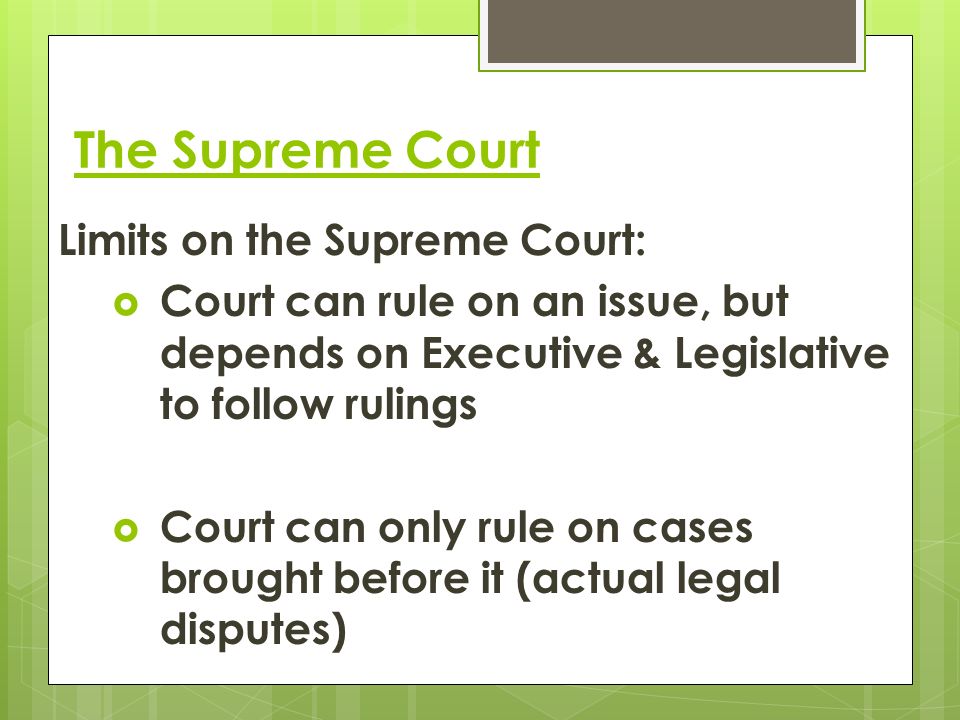 The Supreme Court

Limits on the Supreme Court:

Court can rule on an issue, but depends on Executive & Legislative to follow rulings

Court can only rule on cases brought before it (actual legal disputes)